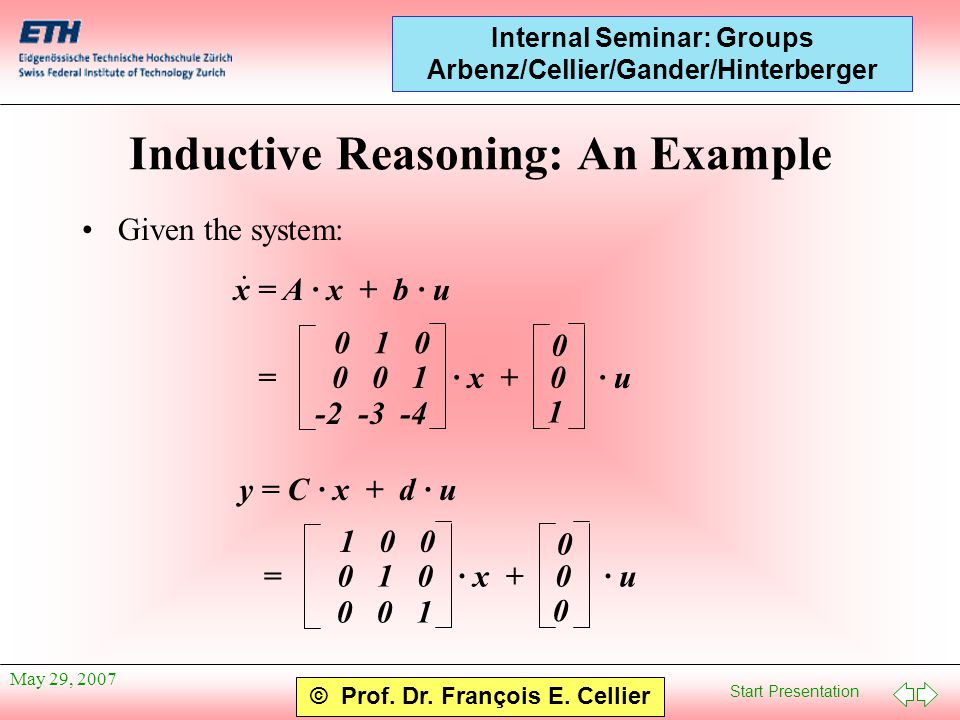 ETH
Eidgenössische Technische Hochschule Zürich
Swiss Federal Institute of Technology Zurich

Internal Seminar: Groups
Arbenz/Cellier/Gander/Hinterberger

Inductive Reasoning: An Example

• Given the system:

$\dot{x} = A \cdot x + b \cdot u$

$= \begin{bmatrix} 0 & 1 & 0 \\ 0 & 0 & 1 \\ -2 & -3 & -4 \end{bmatrix} \cdot x + \begin{bmatrix} 0 \\ 0 \\ 1 \end{bmatrix} \cdot u$

$y = C \cdot x + d \cdot u$

$= \begin{bmatrix} 1 & 0 & 0 \\ 0 & 1 & 0 \\ 0 & 0 & 1 \end{bmatrix} \cdot x + \begin{bmatrix} 0 \\ 0 \\ 0 \end{bmatrix} \cdot u$

May 29, 2007

© Prof. Dr. François E. Cellier

Start Presentation